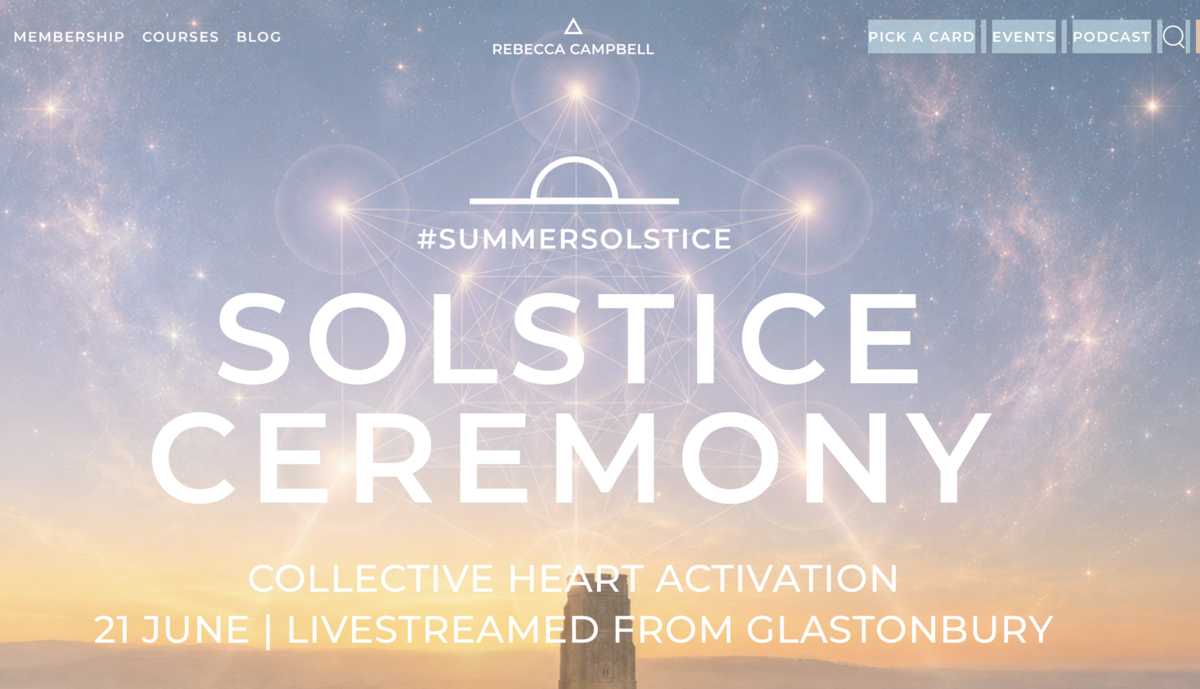 MEMBERSHIP COURSES BLOG

REBECCA CAMPBELL

PICK A CARD EVENTS PODCAST

#SUMMERSOLSTICE

SOLSTICE CEREMONY

COLLECTIVE HEART ACTIVATION
21 JUNE | LIVESTREAMED FROM GLASTONBURY